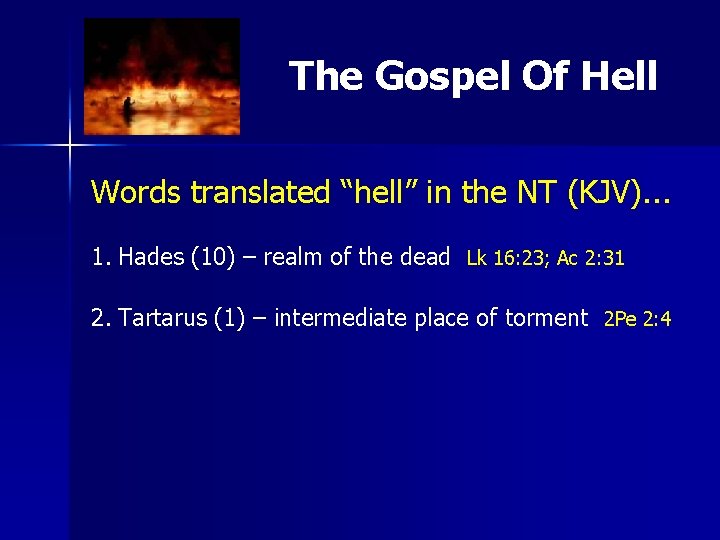 The Gospel Of Hell

Words translated “hell” in the NT (KJV)...

1. Hades (10) – realm of the dead Lk 16:23; Ac 2:31

2. Tartarus (1) – intermediate place of torment 2Pe 2:4